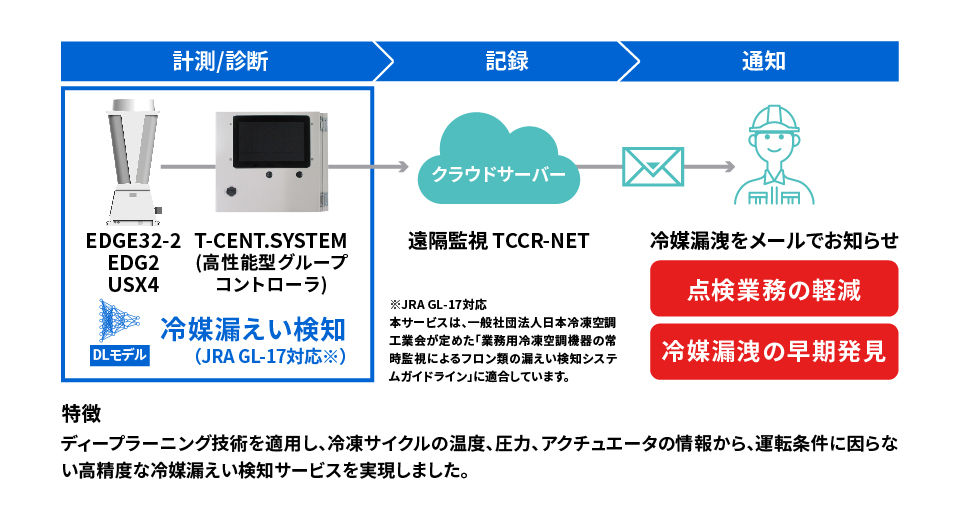 計測/診断

記録

通知

EDGE32-2
EDG2
USX4

T-CENT.SYSTEM
(高性能型グループコントローラ)

DLモデル

冷媒漏えい検知
(JRA GL-17対応※)

クラウドサーバー

遠隔監視 TCCR-NET

※JRA GL-17対応
本サービスは、一般社団法人日本冷凍空調工業会が定めた「業務用冷凍空調機器の常時監視によるフロン類の漏えい検知システムガイドライン」に適合しています。

冷媒漏洩をメールでお知らせ

点検業務の軽減

冷媒漏洩の早期発見

特徴

ディープラーニング技術を適用し、冷凍サイクルの温度、圧力、アクチュエータの情報から、運転条件に因らない高精度な冷媒漏えい検知サービスを実現しました。